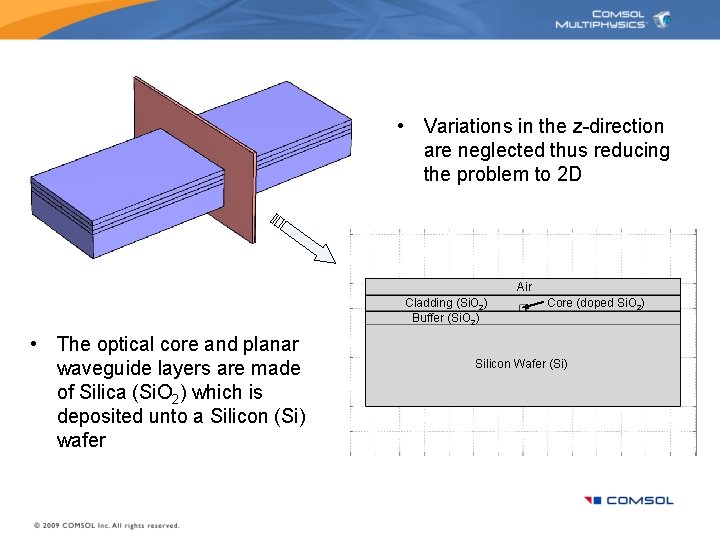 COMSOL MULTIPHYSICS

• Variations in the z-direction are neglected thus reducing the problem to 2D

Air

Cladding ($SiO_2$)

Core (doped $SiO_2$)

Buffer ($SiO_2$)

Silicon Wafer (Si)

• The optical core and planar waveguide layers are made of Silica ($SiO_2$) which is deposited unto a Silicon (Si) wafer

COMSOL

© 2009 COMSOL Inc. All rights reserved.